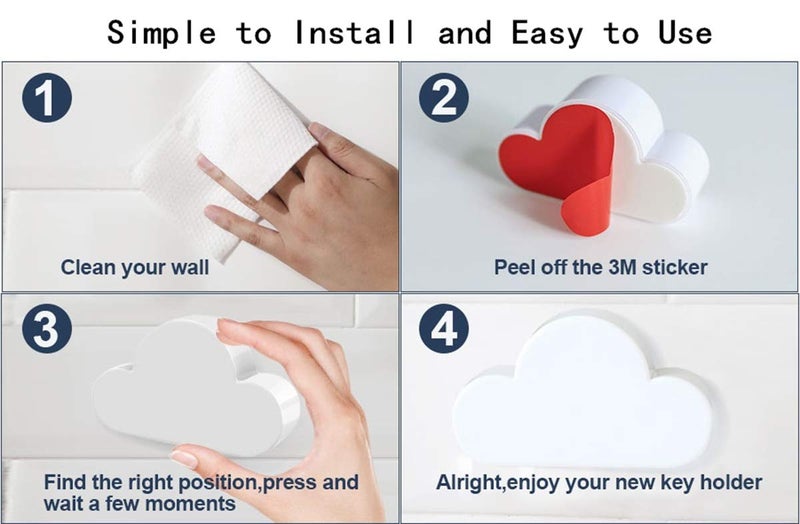 Simple to Install and Easy to Use

1
Clean your wall

2
Peel off the 3M sticker

3
Find the right position,press and wait a few moments

4
Alright,enjoy your new key holder